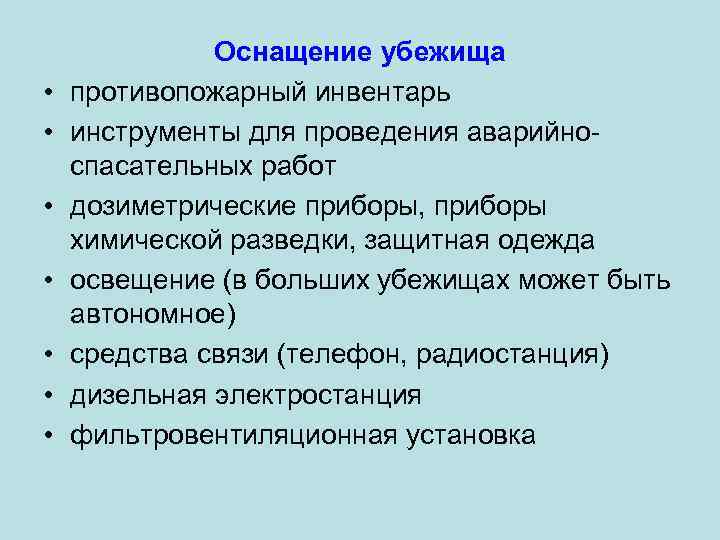 Оснащение убежища

• противопожарный инвентарь
• инструменты для проведения аварийно-спасательных работ
• дозиметрические приборы, приборы химической разведки, защитная одежда
• освещение (в больших убежищах может быть автономное)
• средства связи (телефон, радиостанция)
• дизельная электростанция
• фильтровентиляционная установка